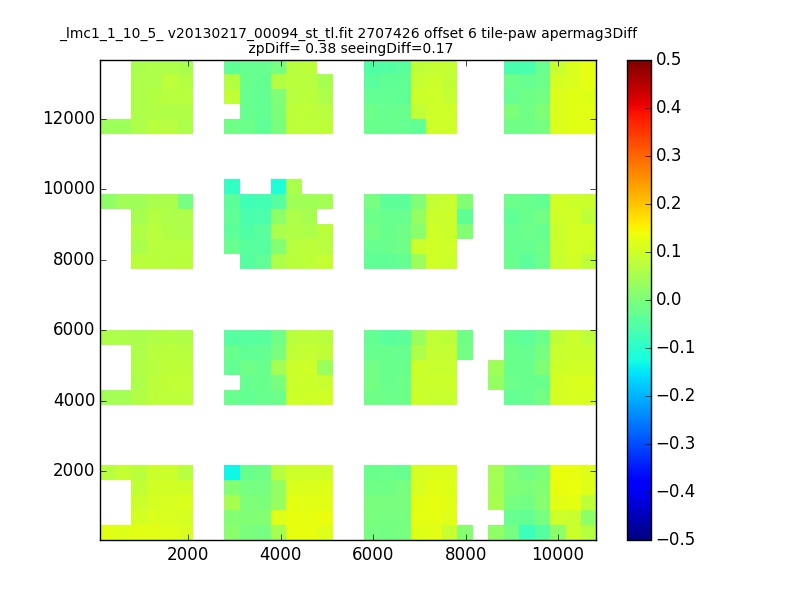 _lmc1_1_10_5_ v20130217_00094_st_tl.fit 2707426 offset 6 tile-paw apermag3Diff
zpDiff= 0.38 seeingDiff=0.17

12000
10000
8000
6000
4000
2000

2000 4000 6000 8000 10000

0.5
0.4
0.3
0.2
0.1
0.0
−0.1
−0.2
−0.3
−0.4
−0.5